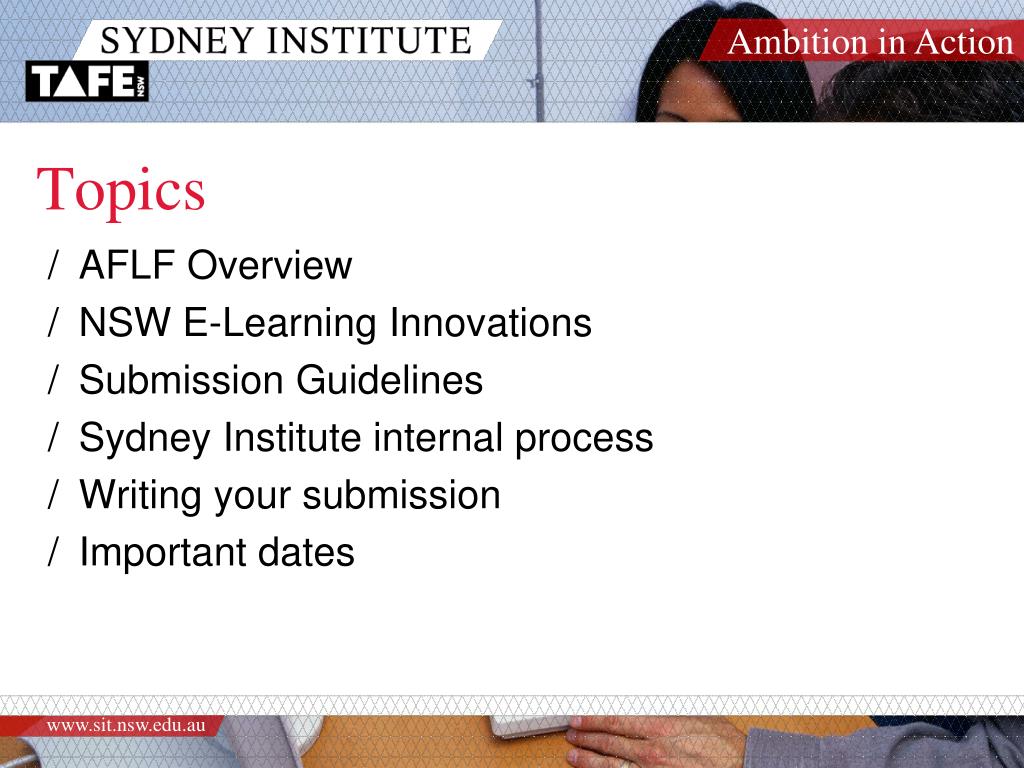 SYDNEY INSTITUTE

TAFE NSW

Ambition in Action

Topics

/ AFLF Overview
/ NSW E-Learning Innovations
/ Submission Guidelines
/ Sydney Institute internal process
/ Writing your submission
/ Important dates

www.sit.nsw.edu.au